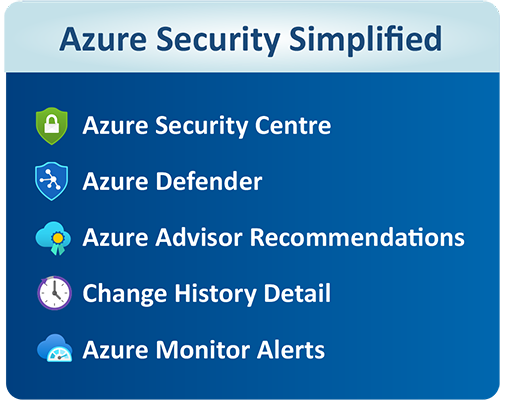 Azure Security Simplified

Azure Security Centre

Azure Defender

Azure Advisor Recommendations

Change History Detail

Azure Monitor Alerts